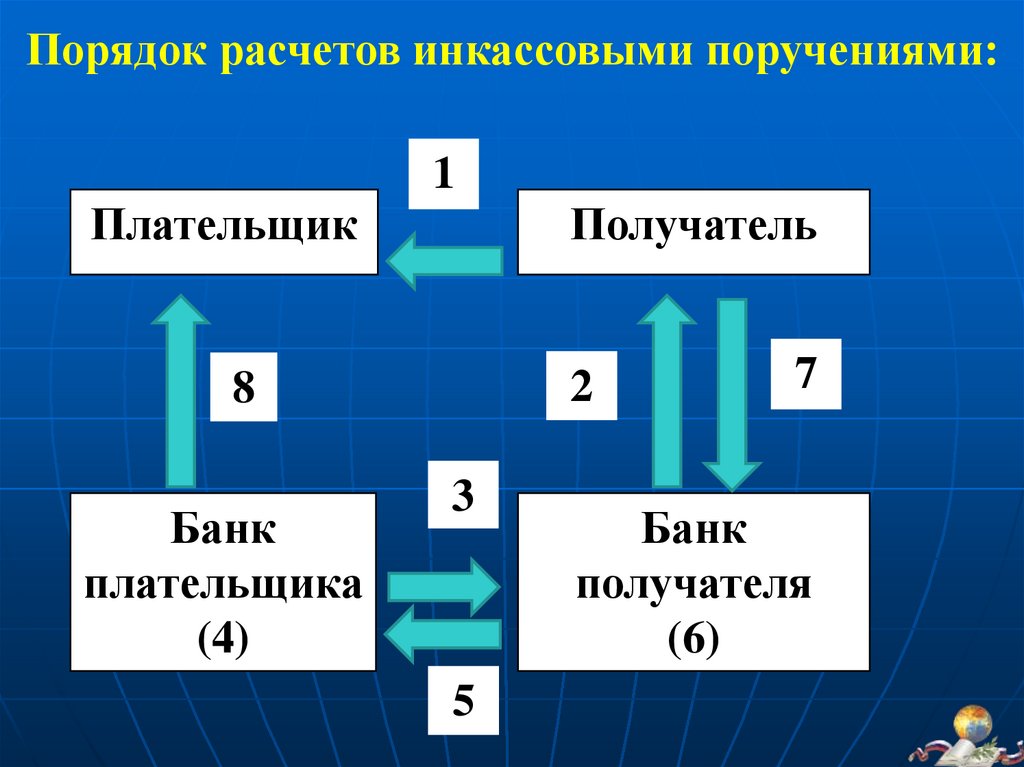 Порядок расчетов инкассовыми поручениями:

1

Плательщик

Получатель

8

2

7

3

Банк плательщика (4)

Банк получателя (6)

5